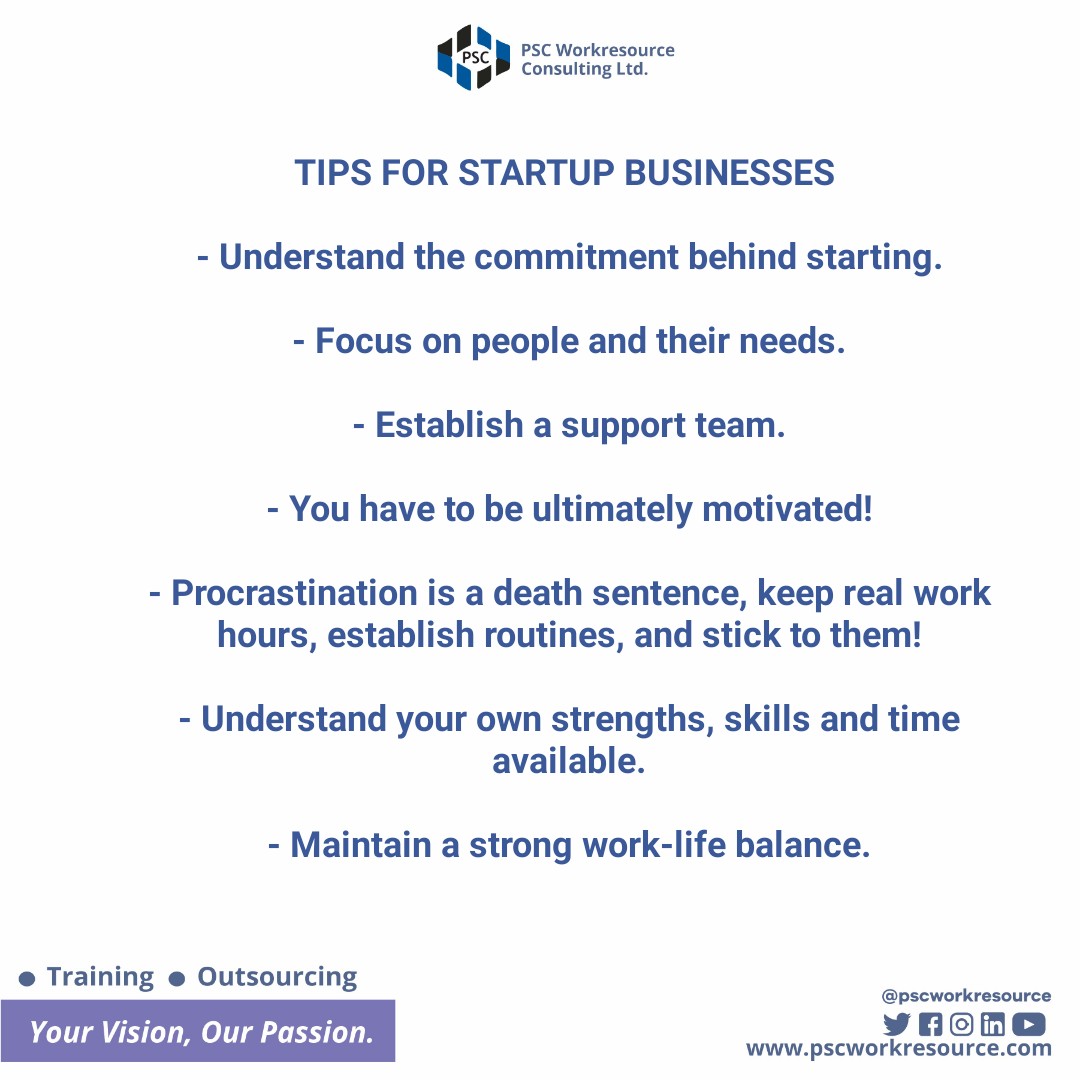 PSC

PSC Workresource Consulting Ltd.

TIPS FOR STARTUP BUSINESSES

- Understand the commitment behind starting.

- Focus on people and their needs.

- Establish a support team.

- You have to be ultimately motivated!

- Procrastination is a death sentence, keep real work hours, establish routines, and stick to them!

- Understand your own strengths, skills and time available.

- Maintain a strong work-life balance.

● Training ● Outsourcing

Your Vision, Our Passion.

@pscworkresource

www.pscworkresource.com